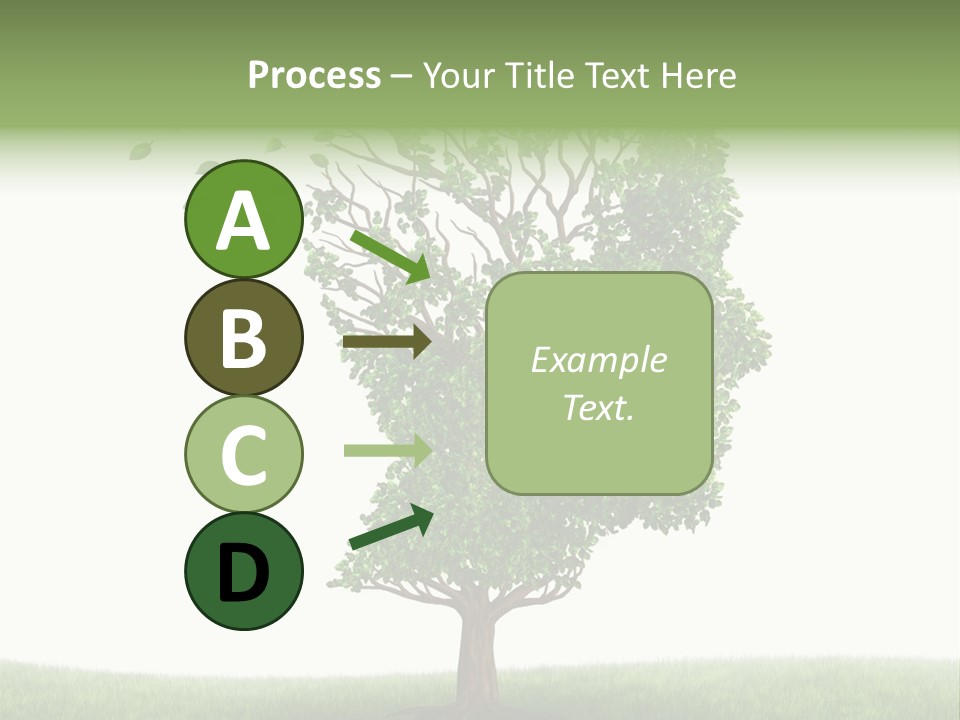 Process – Your Title Text Here

A

B

C

D

Example Text.